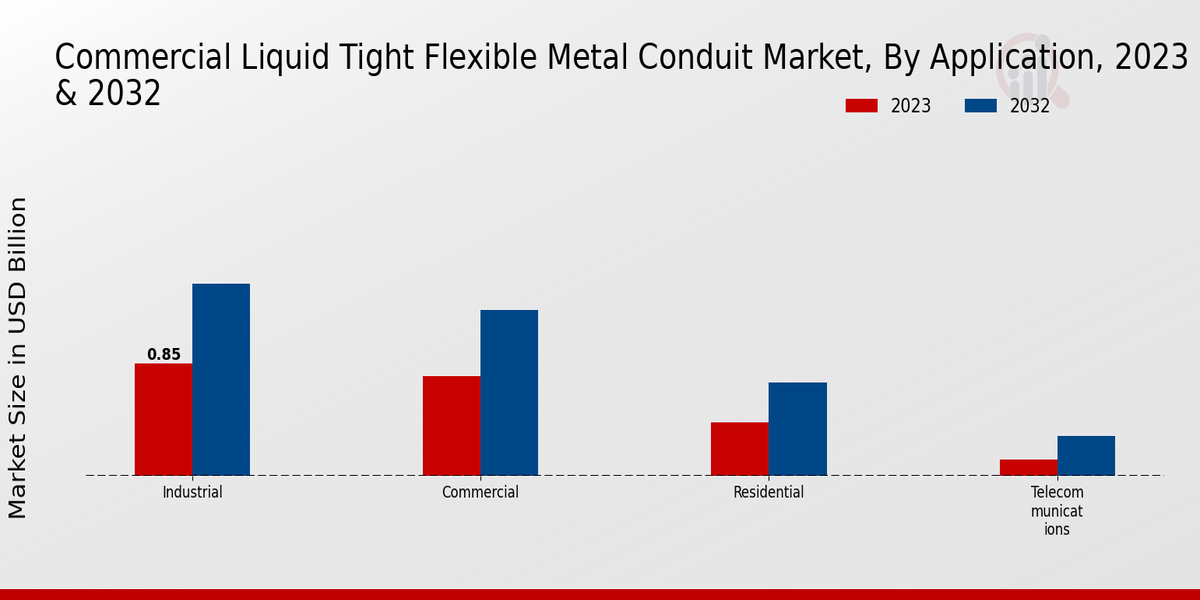 Commercial Liquid Tight Flexible Metal Conduit Market, By Application, 2023 & 2032

2023 2032

Market Size in USD Billion

0.85

Industrial

Commercial

Residential

Telecom municat ions